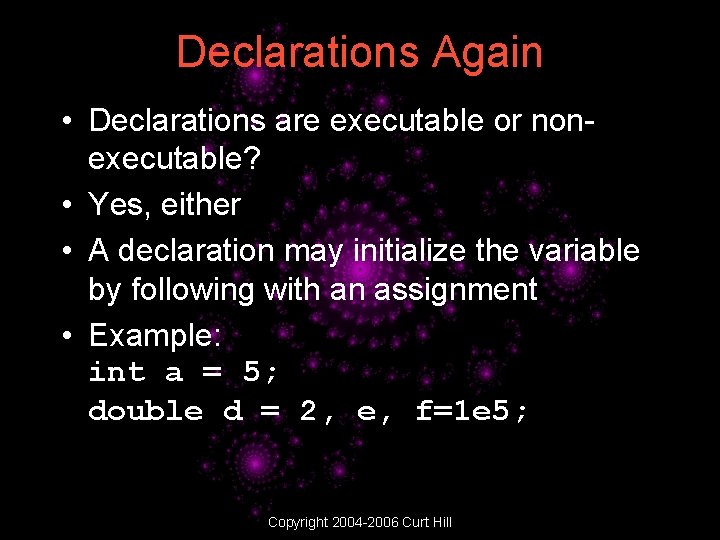 Declarations Again

• Declarations are executable or non-executable?
• Yes, either
• A declaration may initialize the variable by following with an assignment
• Example:
int a = 5;
double d = 2, e, f=1e5;

Copyright 2004-2006 Curt Hill